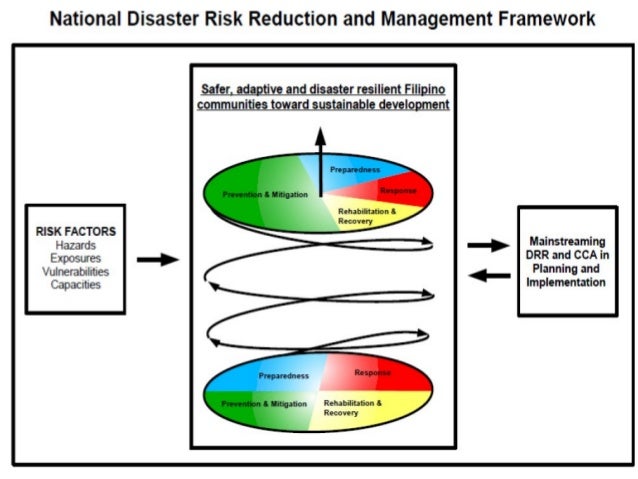 National Disaster Risk Reduction and Management Framework

RISK FACTORS
Hazards
Exposures
Vulnerabilities
Capacities

Safer, adaptive and disaster resilient Filipino communities toward sustainable development

Preparedness
Response
Prevention & Mitigation
Rehabilitation & Recovery

Preparedness
Response
Prevention & Mitigation
Rehabilitation & Recovery

Mainstreaming DRR and CCA in Planning and Implementation